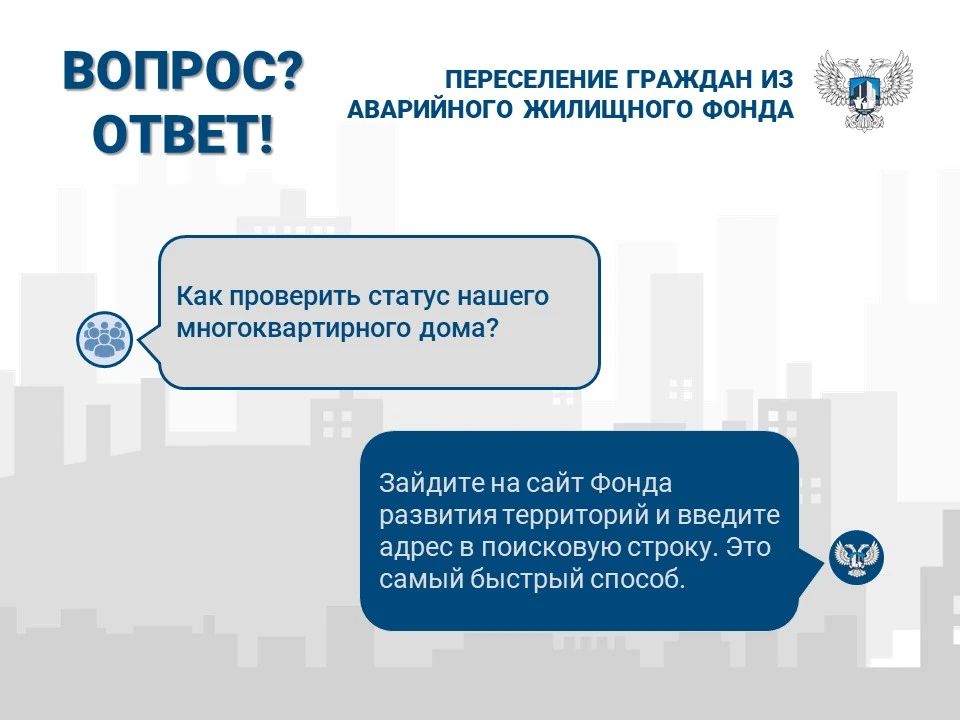 ВОПРОС?
ОТВЕТ!

ПЕРЕСЕЛЕНИЕ ГРАЖДАН ИЗ АВАРИЙНОГО ЖИЛИЩНОГО ФОНДА

Как проверить статус нашего многоквартирного дома?

Зайдите на сайт Фонда развития территорий и введите адрес в поисковую строку. Это самый быстрый способ.